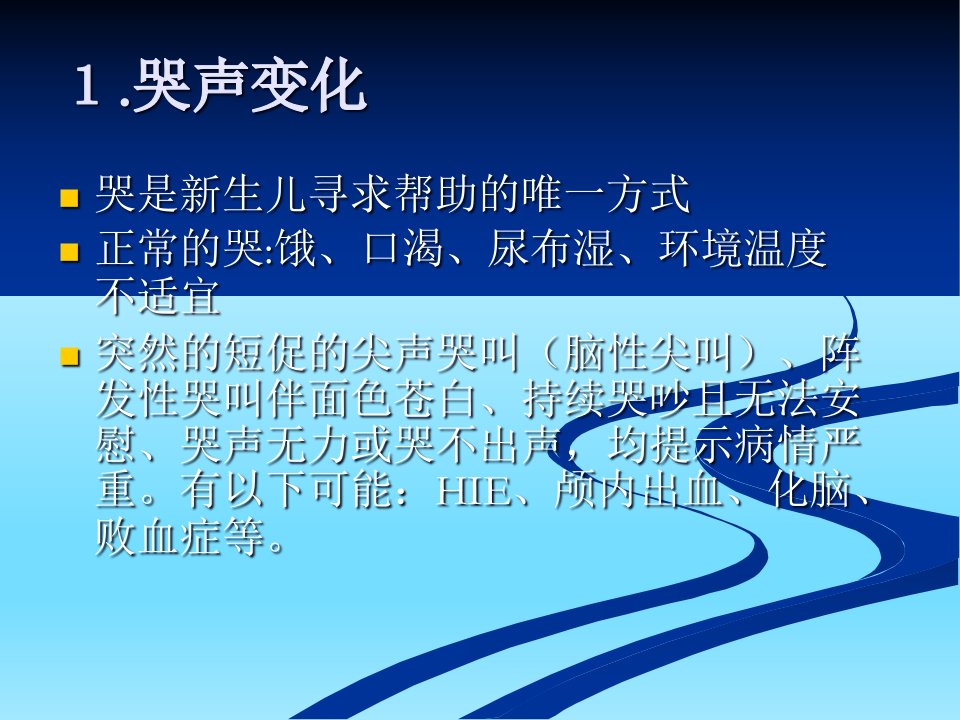 1 .哭声变化

哭是新生儿寻求帮助的唯一方式

正常的哭:饿、口渴、尿布湿、环境温度不适宜

突然的短促的尖声哭叫（脑性尖叫）、阵发性哭叫伴面色苍白、持续哭吵且无法安慰、哭声无力或哭不出声，均提示病情严重。有以下可能：HIE、颅内出血、化脑、败血症等。